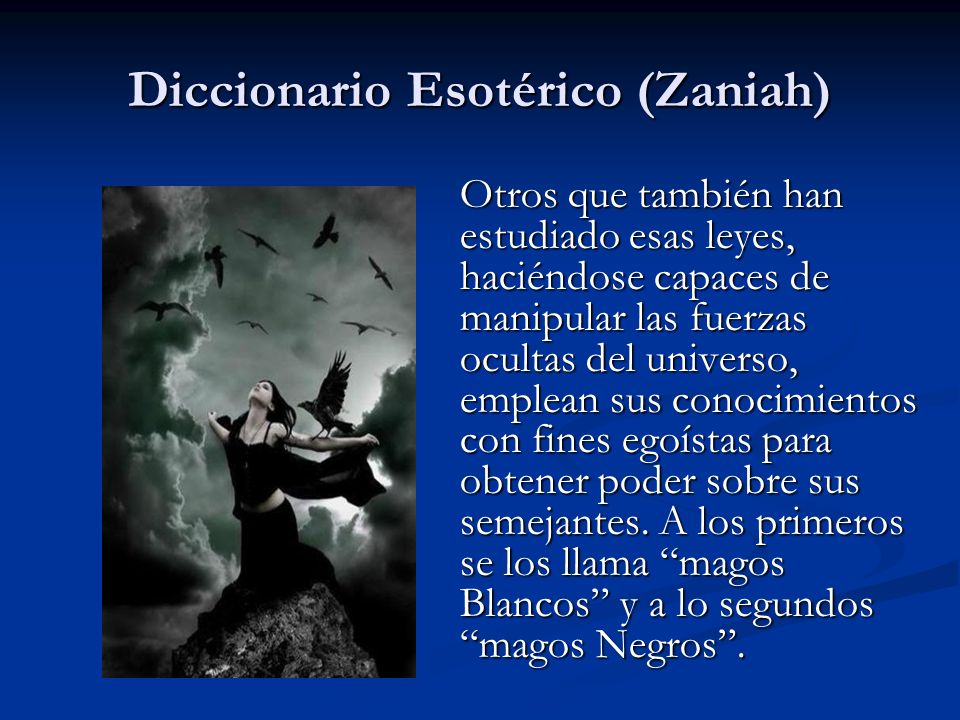 Diccionario Esotérico (Zaniah)

Otros que también han estudiado esas leyes, haciéndose capaces de manipular las fuerzas ocultas del universo, emplean sus conocimientos con fines egoístas para obtener poder sobre sus semejantes. A los primeros se los llama “magos Blancos” y a lo segundos “magos Negros”.